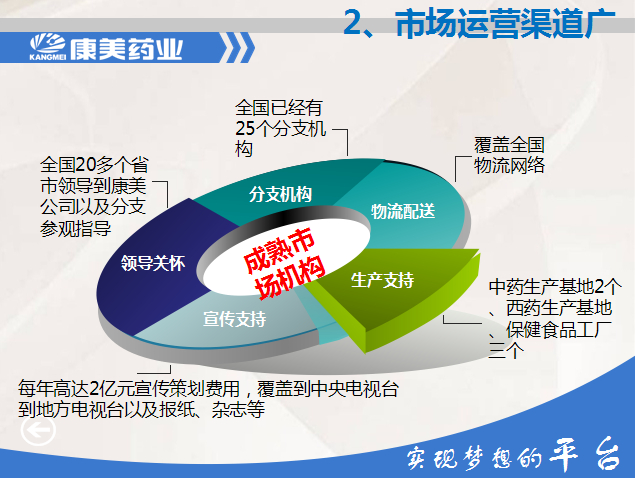 2、市场运营渠道广

KANGMEI 康美药业

全国已经有25个分支机构

覆盖全国物流网络

全国20多个省市领导到康美公司以及分支参观指导

分支机构

物流配送

领导关怀

成熟市场机构

生产支持

宣传支持

中药生产基地2个、西药生产基地、保健食品工厂三个

每年高达2亿元宣传策划费用，覆盖到中央电视台到地方电视台以及报纸、杂志等

实现梦想的平台